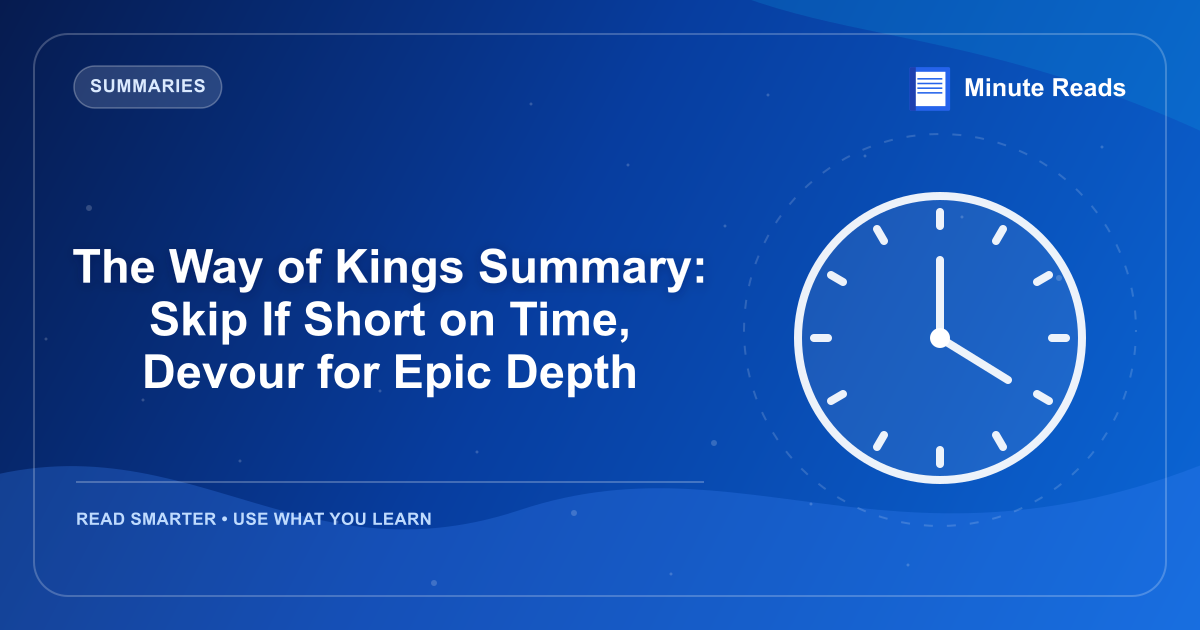 SUMMARIES

Minute Reads

The Way of Kings Summary: Skip If Short on Time, Devour for Epic Depth

READ SMARTER • USE WHAT YOU LEARN